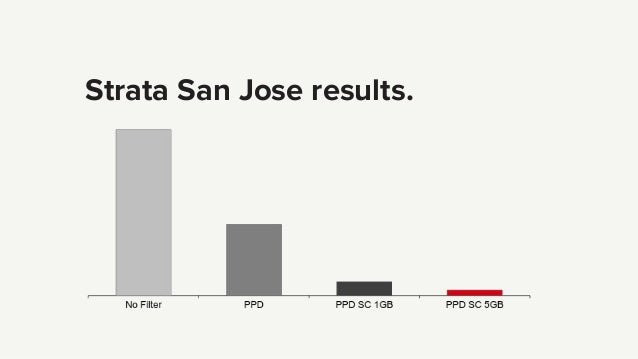 Strata San Jose results.

No Filter
PPD
PPD SC 1GB
PPD SC 5GB